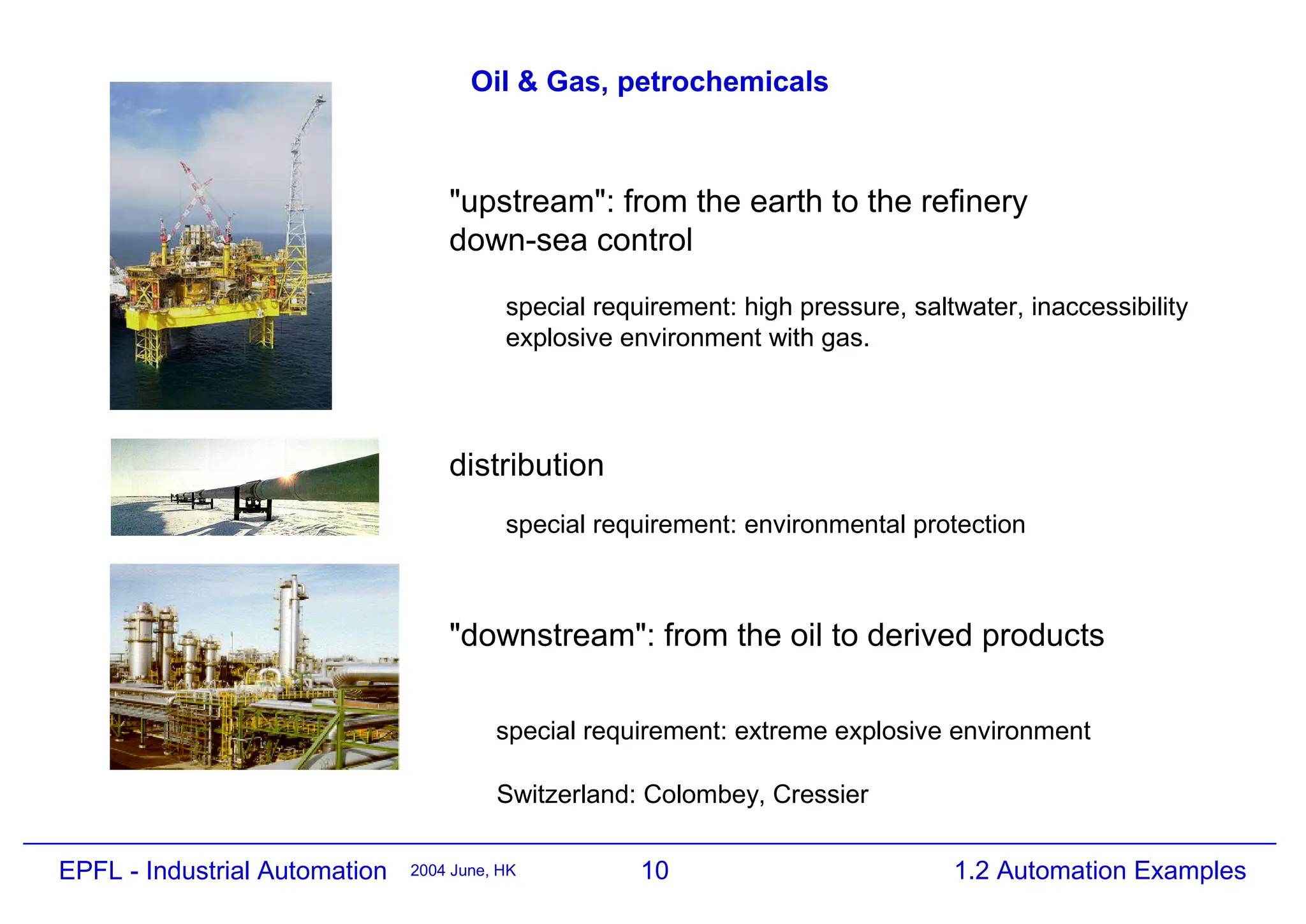 Oil & Gas, petrochemicals

"upstream": from the earth to the refinery
down-sea control

special requirement: high pressure, saltwater, inaccessibility
explosive environment with gas.

distribution

special requirement: environmental protection

"downstream": from the oil to derived products

special requirement: extreme explosive environment

Switzerland: Colombey, Cressier

EPFL - Industrial Automation 2004 June, HK 10 1.2 Automation Examples